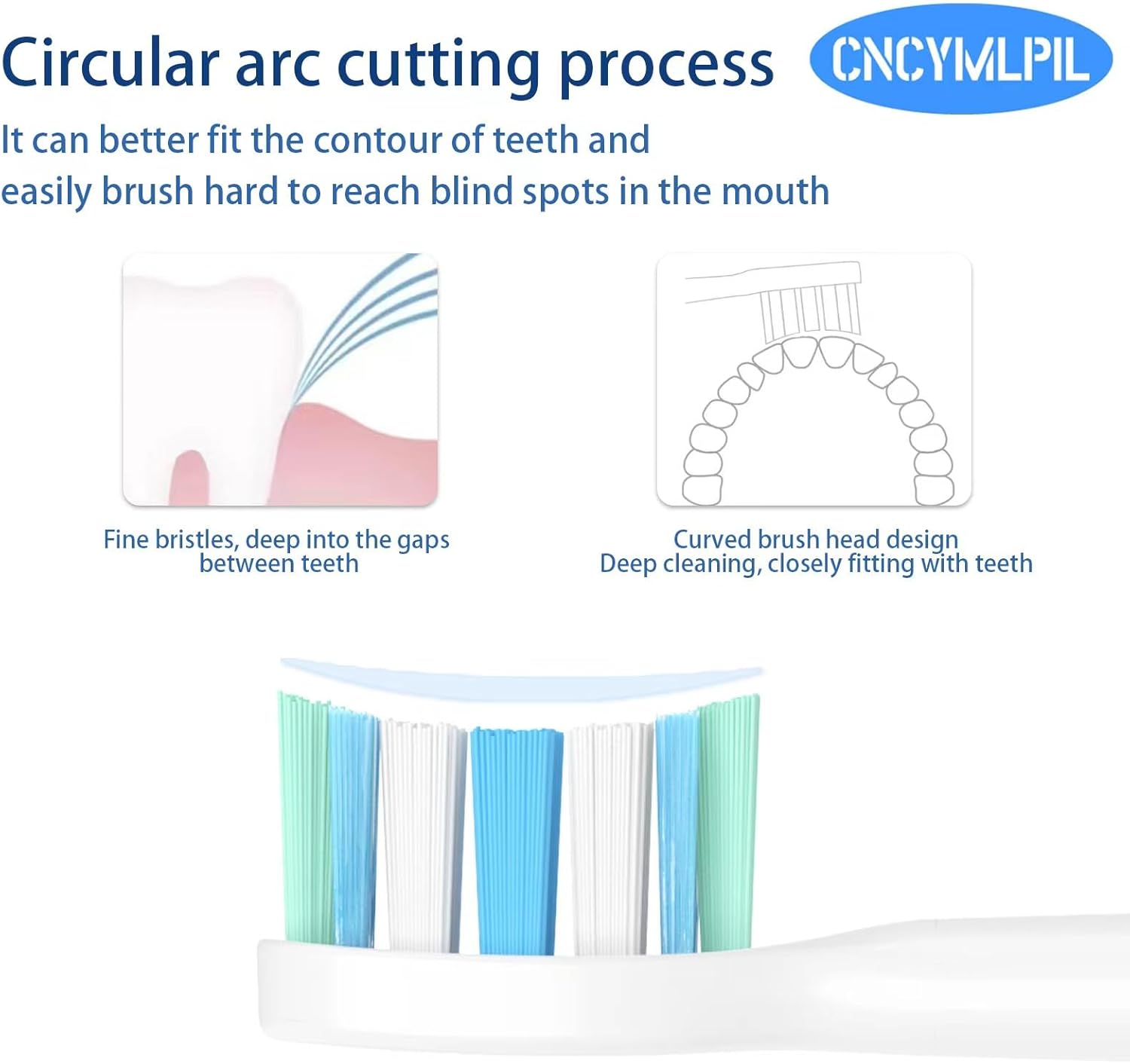 Circular arc cutting process

CNCYMLPIL

It can better fit the contour of teeth and easily brush hard to reach blind spots in the mouth

Fine bristles, deep into the gaps between teeth

Curved brush head design
Deep cleaning, closely fitting with teeth